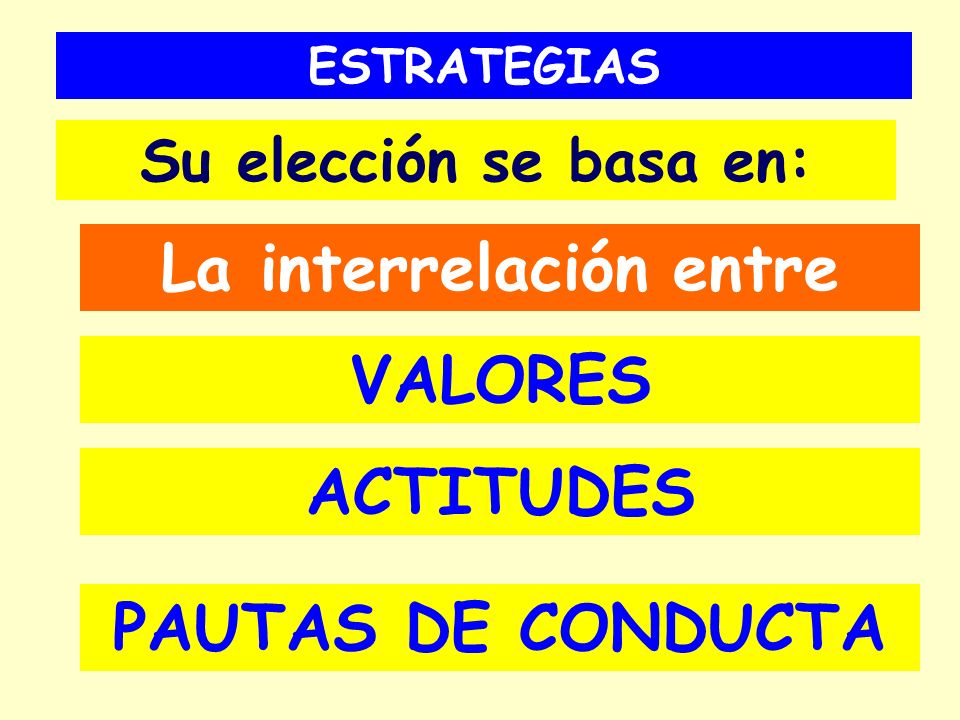 ESTRATEGIAS

Su elección se basa en:

La interrelación entre

VALORES

ACTITUDES

PAUTAS DE CONDUCTA